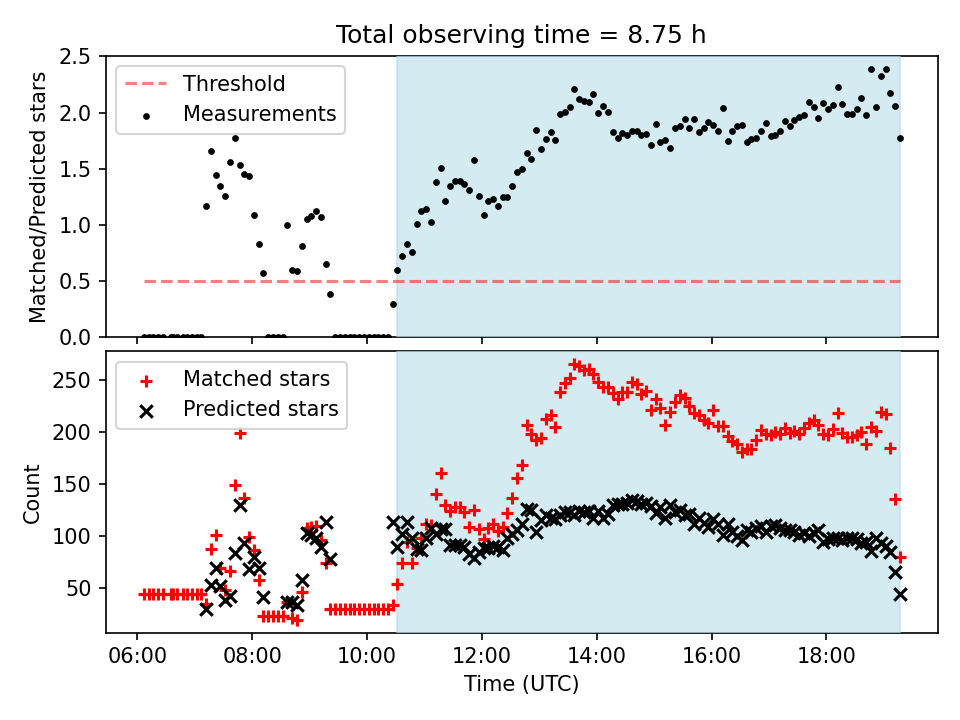 Total observing time = 8.75 h

Threshold
Measurements

Matched/Predicted stars

2.5
2.0
1.5
1.0
0.5
0.0

Matched stars
Predicted stars

Count

250
200
150
100
50

06:00
08:00
10:00
12:00
14:00
16:00
18:00

Time (UTC)